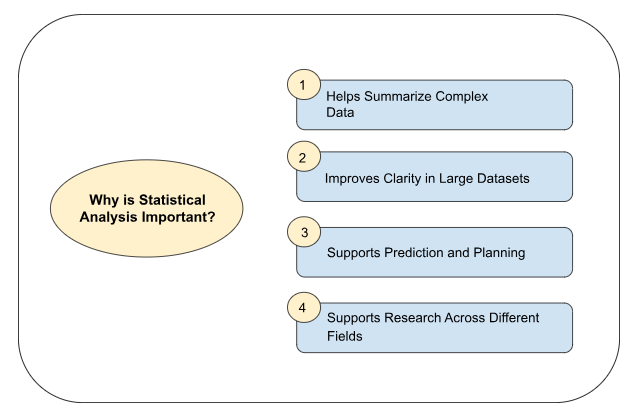 Why is Statistical Analysis Important?

1 Helps Summarize Complex Data

2 Improves Clarity in Large Datasets

3 Supports Prediction and Planning

4 Supports Research Across Different Fields